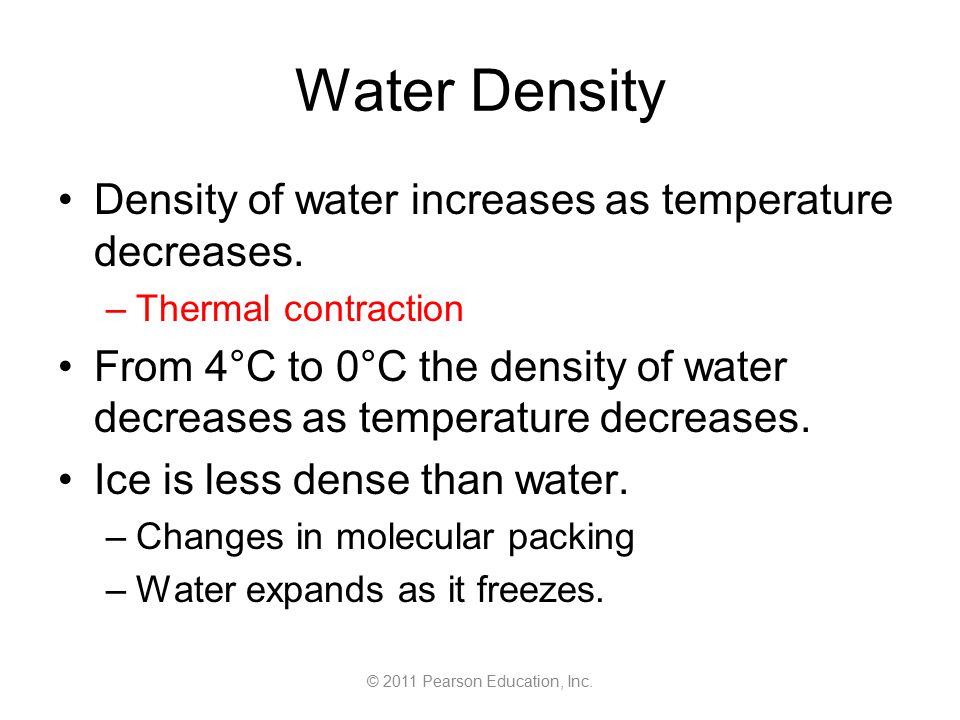 Water Density

• Density of water increases as temperature decreases.
– Thermal contraction

• From 4°C to 0°C the density of water decreases as temperature decreases.

• Ice is less dense than water.
– Changes in molecular packing
– Water expands as it freezes.

© 2011 Pearson Education, Inc.